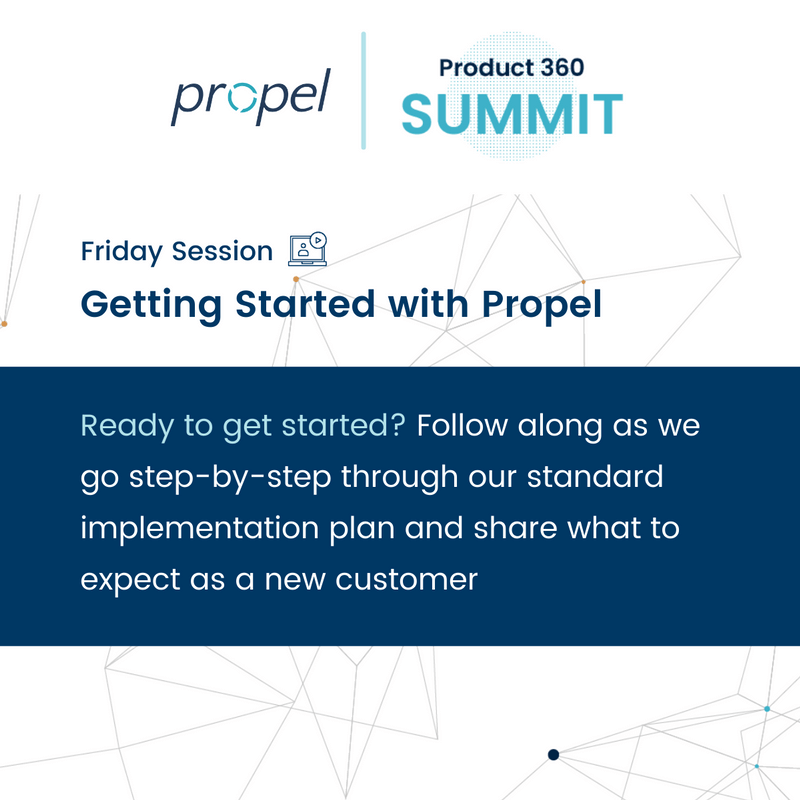 propel

Product 360
SUMMIT

Friday Session

Getting Started with Propel

Ready to get started? Follow along as we go step-by-step through our standard implementation plan and share what to expect as a new customer